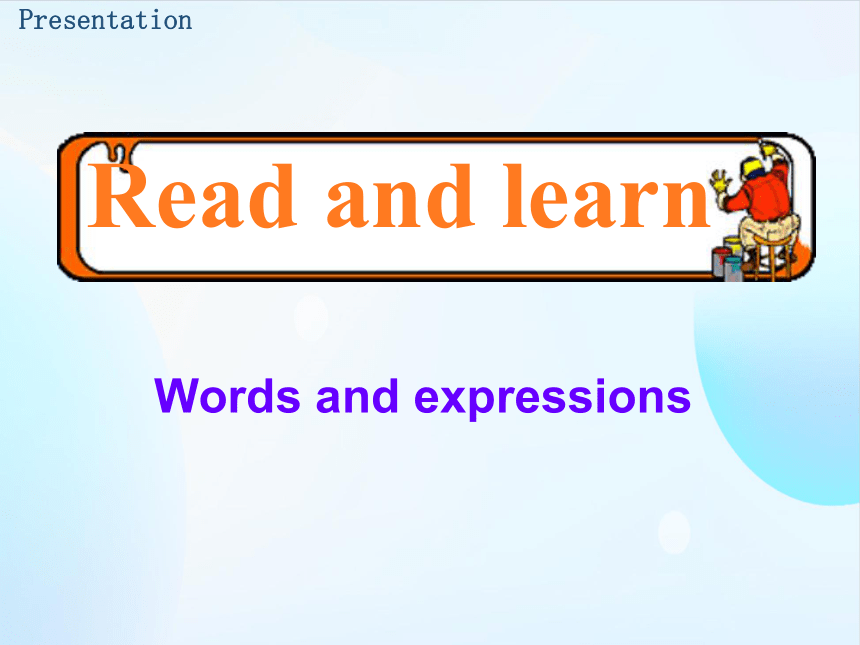 Presentation

Read and learn

Words and expressions